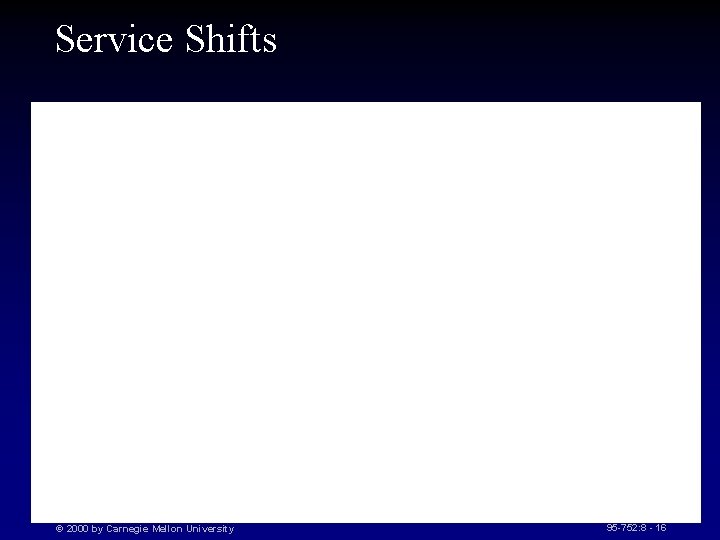 Service Shifts

© 2000 by Carnegie Mellon University

95-752:8 - 16